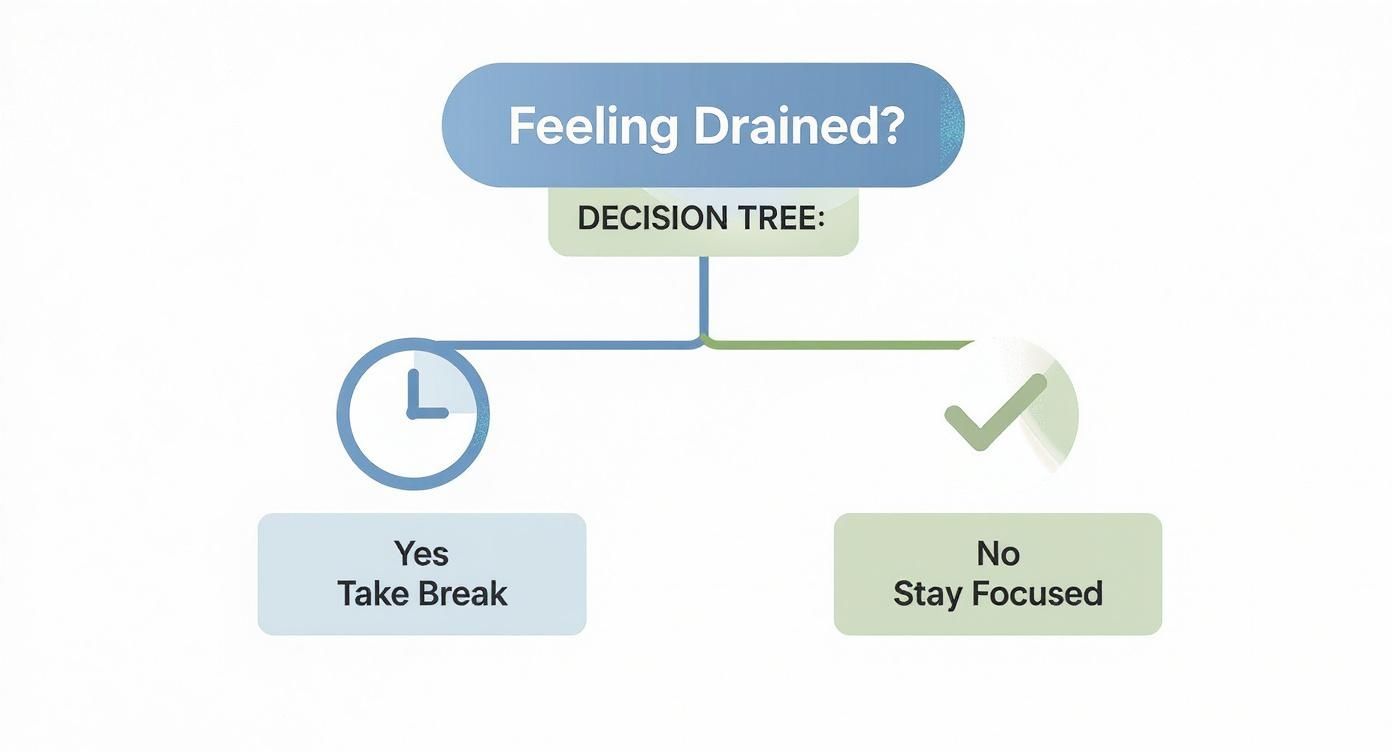 Feeling Drained?

DECISION TREE:

Yes
Take Break

No
Stay Focused